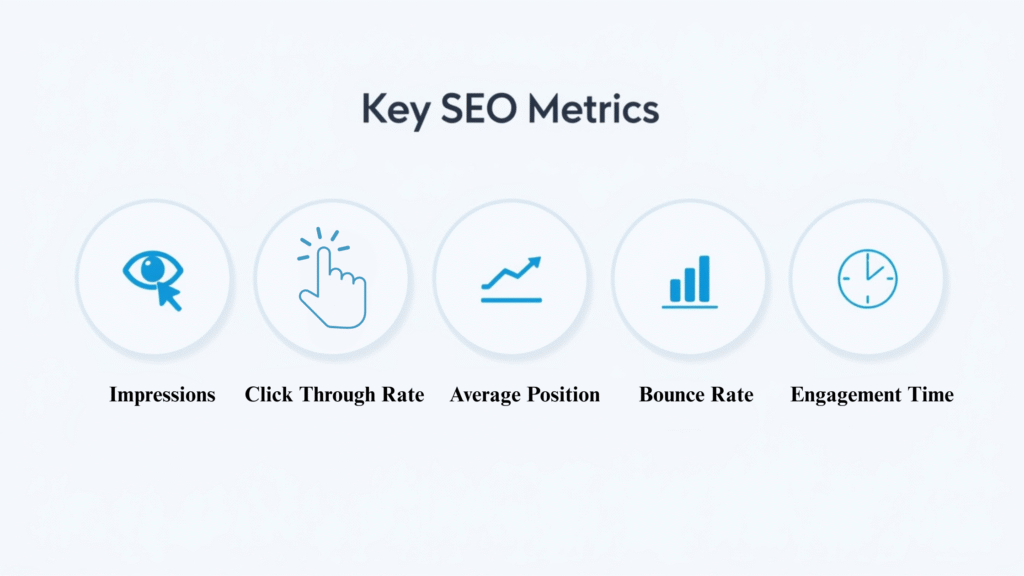 Key SEO Metrics

Impressions

Click Through Rate

Average Position

Bounce Rate

Engagement Time